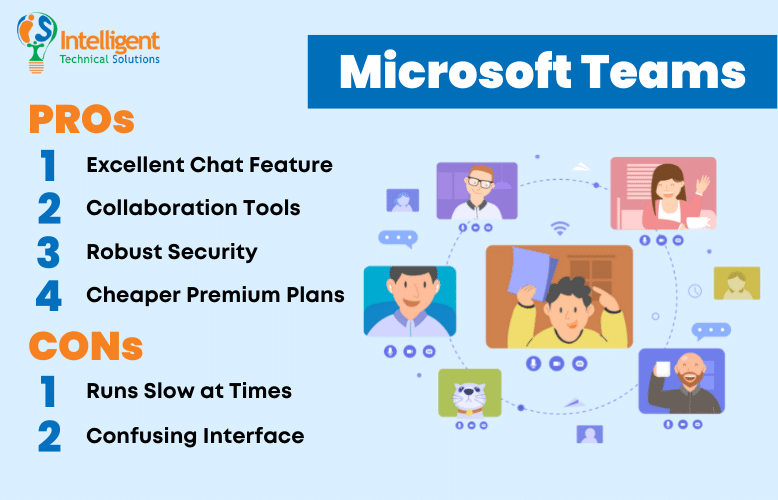 Intelligent
Technical Solutions

Microsoft Teams

PROs

1 Excellent Chat Feature
2 Collaboration Tools
3 Robust Security
4 Cheaper Premium Plans

CONs

1 Runs Slow at Times
2 Confusing Interface